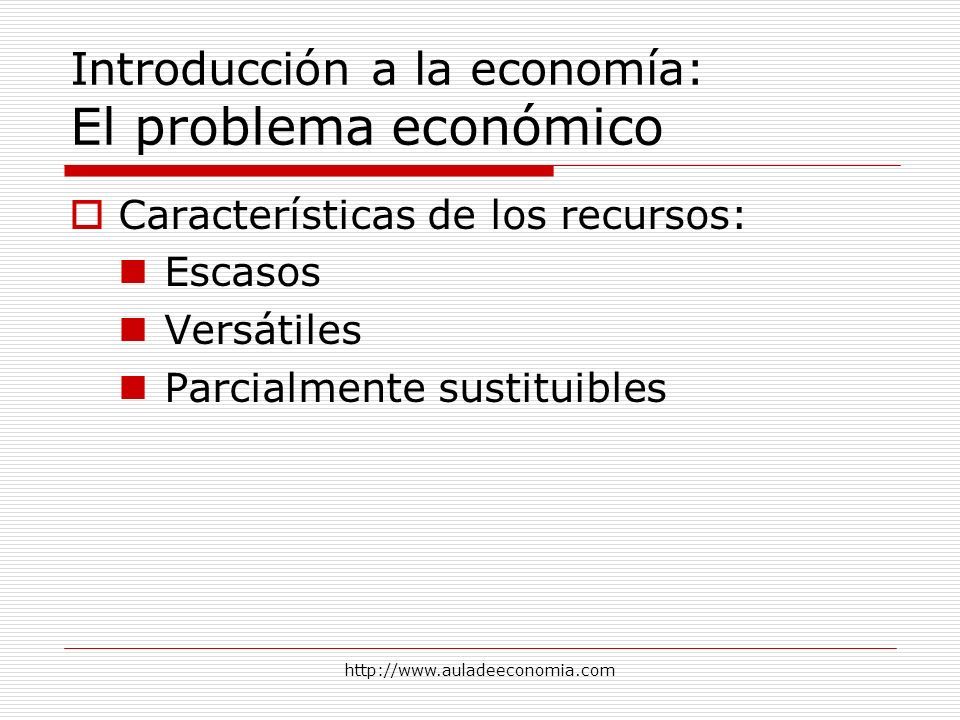 Introducción a la economía:
El problema económico

Características de los recursos:
Escasos
Versátiles
Parcialmente sustituibles

http://www.auladeeconomia.com